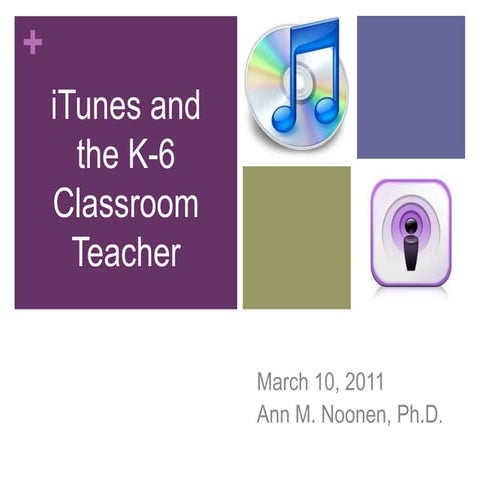 +

iTunes and the K-6 Classroom Teacher

March 10, 2011
Ann M. Noonen, Ph.D.